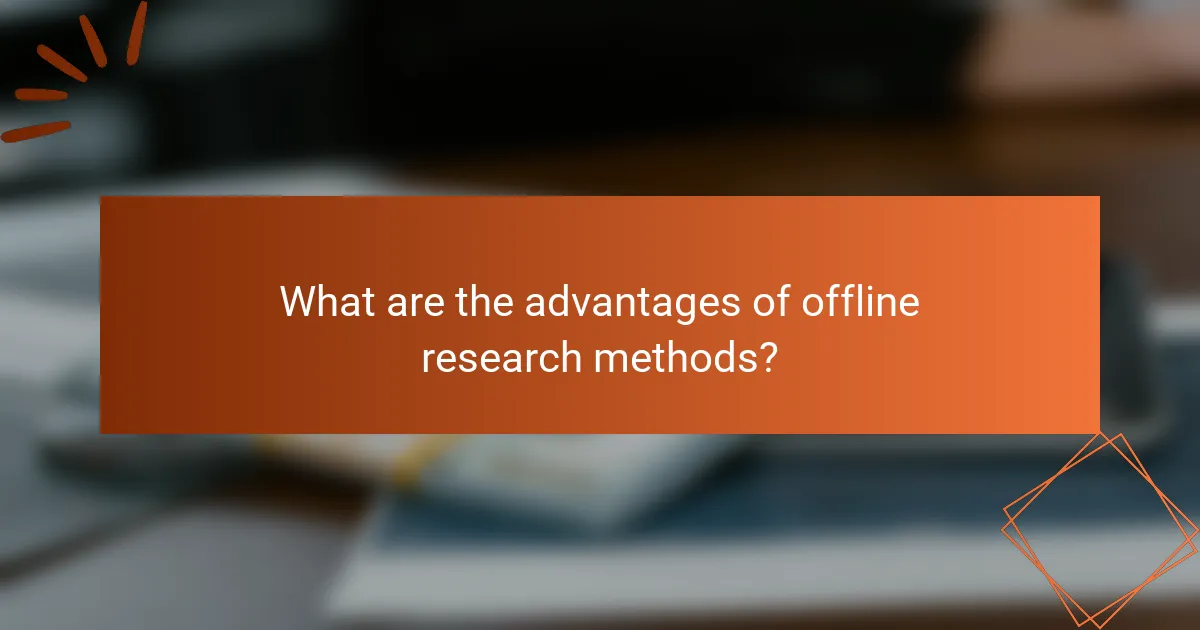 What are the advantages of offline research methods?